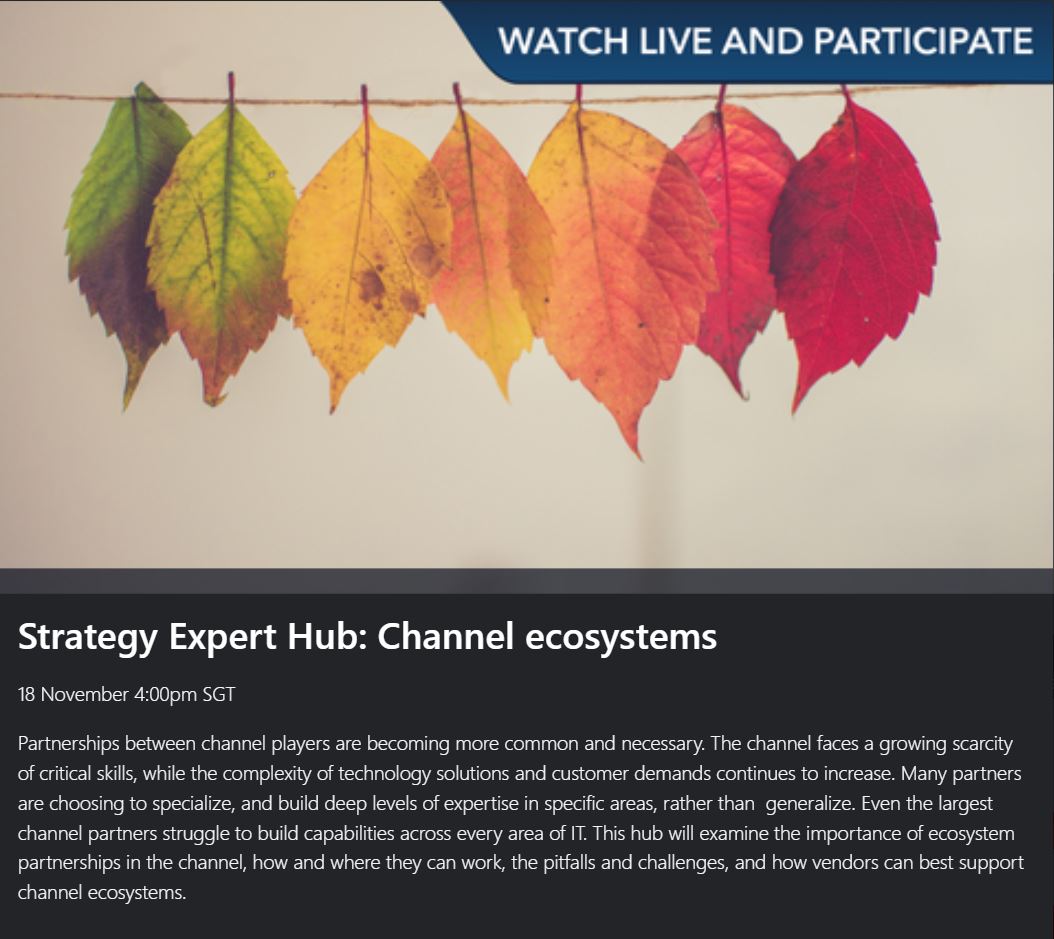 WATCH LIVE AND PARTICIPATE

Strategy Expert Hub: Channel ecosystems

18 November 4:00pm SGT

Partnerships between channel players are becoming more common and necessary. The channel faces a growing scarcity of critical skills, while the complexity of technology solutions and customer demands continues to increase. Many partners are choosing to specialize, and build deep levels of expertise in specific areas, rather than generalize. Even the largest channel partners struggle to build capabilities across every area of IT. This hub will examine the importance of ecosystem partnerships in the channel, how and where they can work, the pitfalls and challenges, and how vendors can best support channel ecosystems.